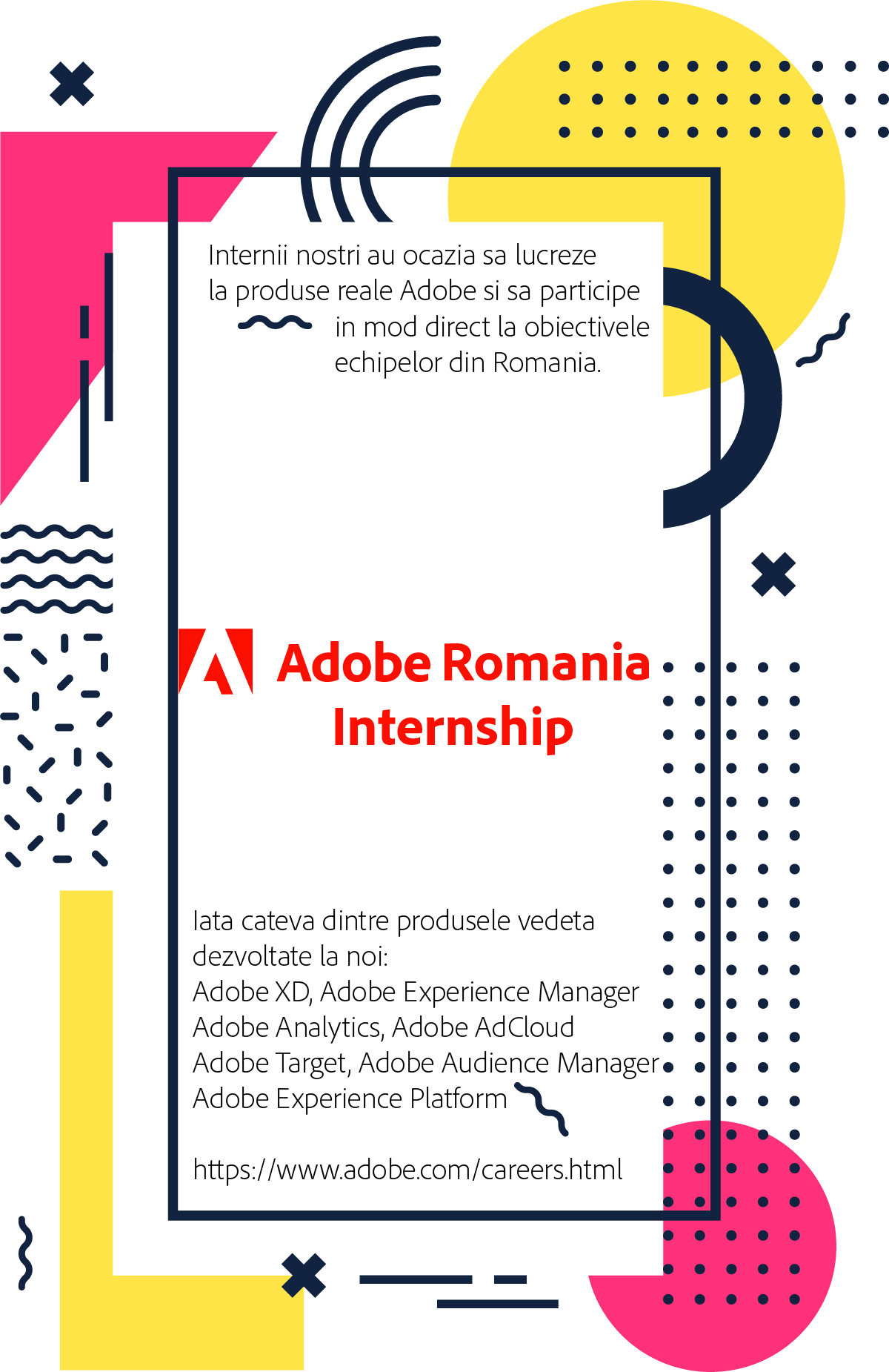 Internii nostri au ocazia sa lucreze la produse reale Adobe si sa participe in mod direct la obiectivele echipelor din Romania.

Adobe Romania Internship

Iata cateva dintre produsele vedeta dezvoltate la noi:
Adobe XD, Adobe Experience Manager
Adobe Analytics, Adobe AdCloud
Adobe Target, Adobe Audience Manager
Adobe Experience Platform

https://www.adobe.com/careers.html